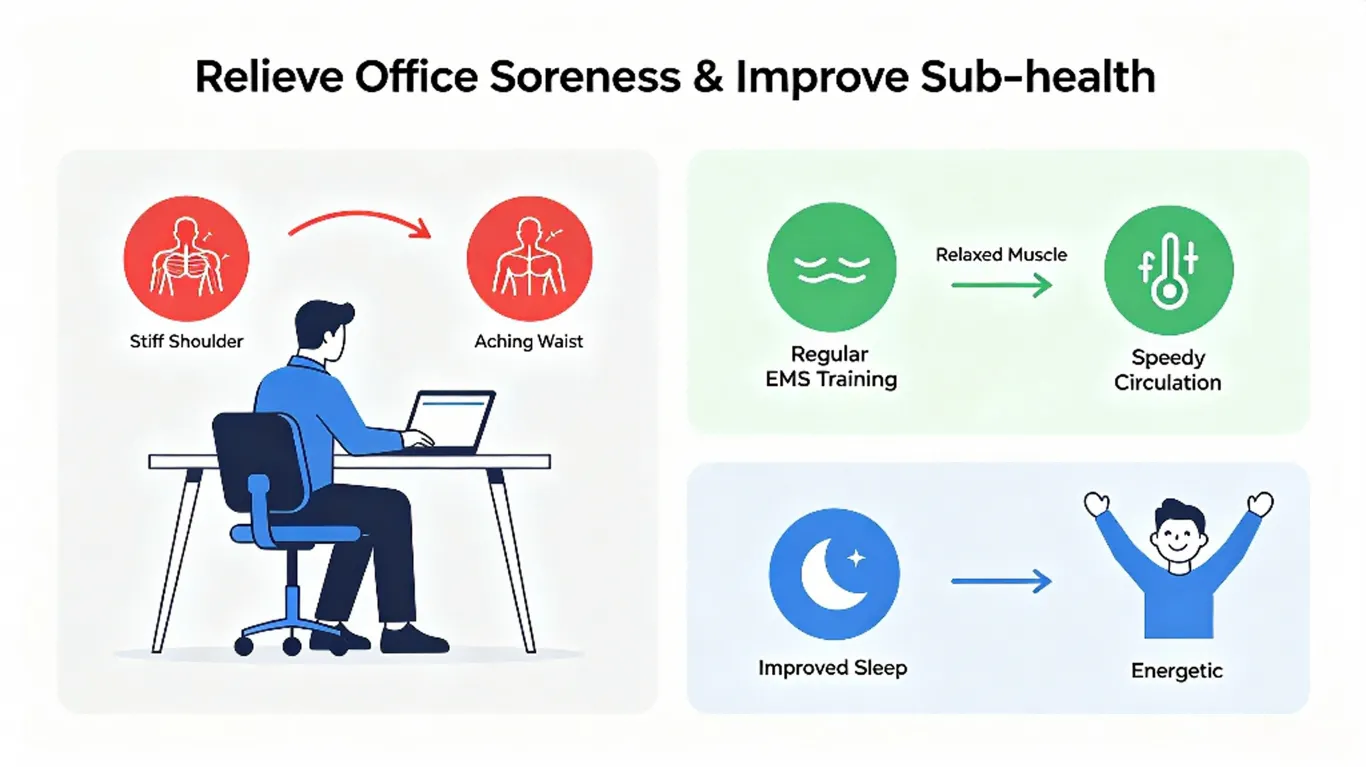 Relieve Office Soreness & Improve Sub-health

Stiff Shoulder

Aching Waist

Regular EMS Training

Relaxed Muscle

Speedy Circulation

Improved Sleep

Energetic